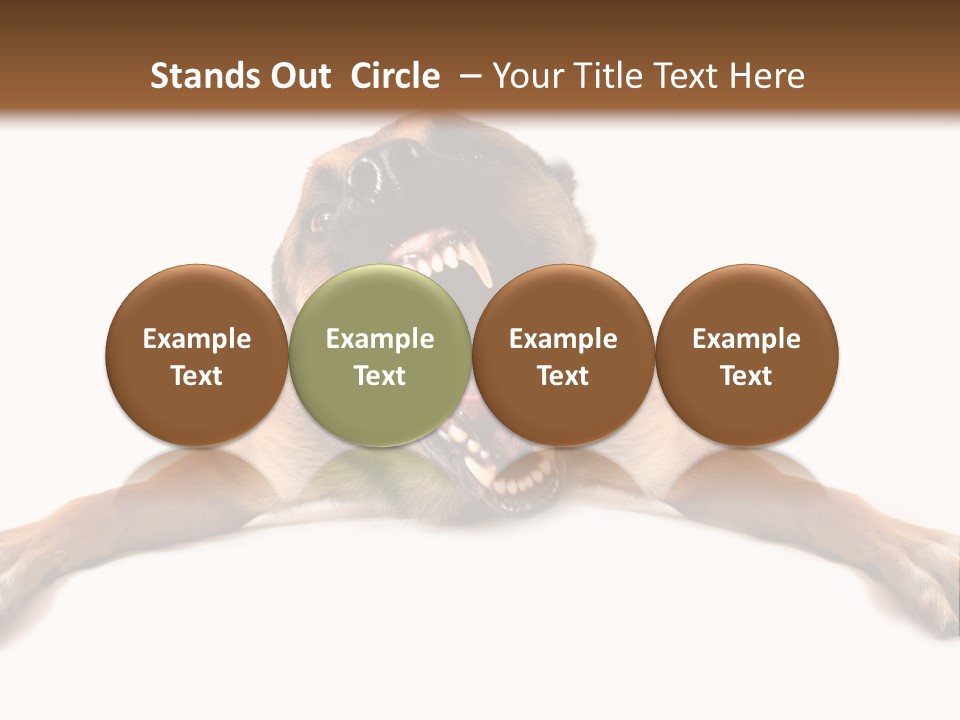 Stands Out Circle – Your Title Text Here

Example Text

Example Text

Example Text

Example Text